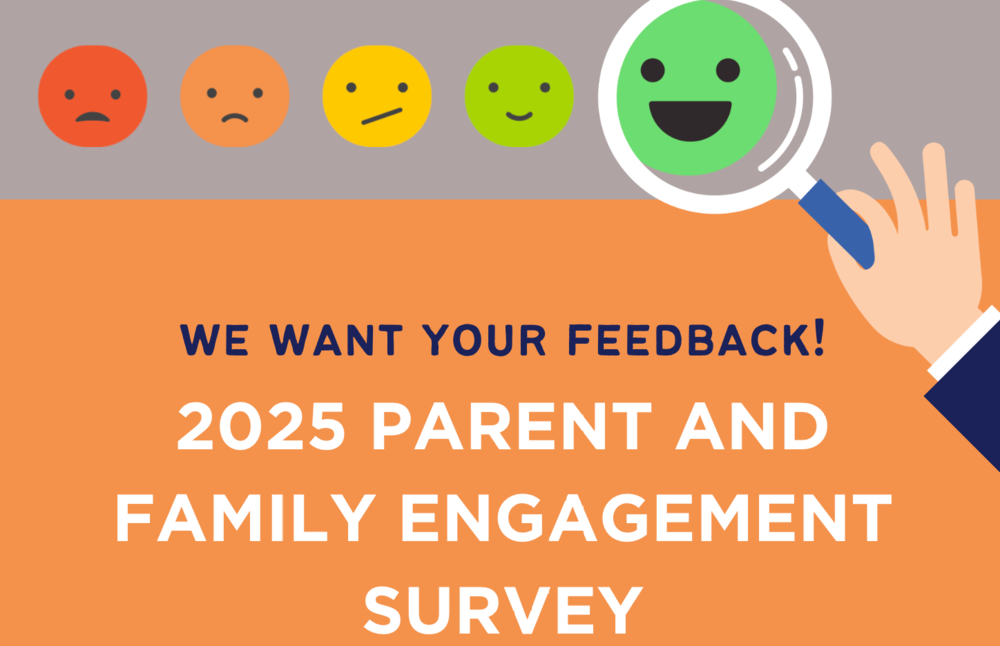 WE WANT YOUR FEEDBACK!

2025 PARENT AND FAMILY ENGAGEMENT SURVEY